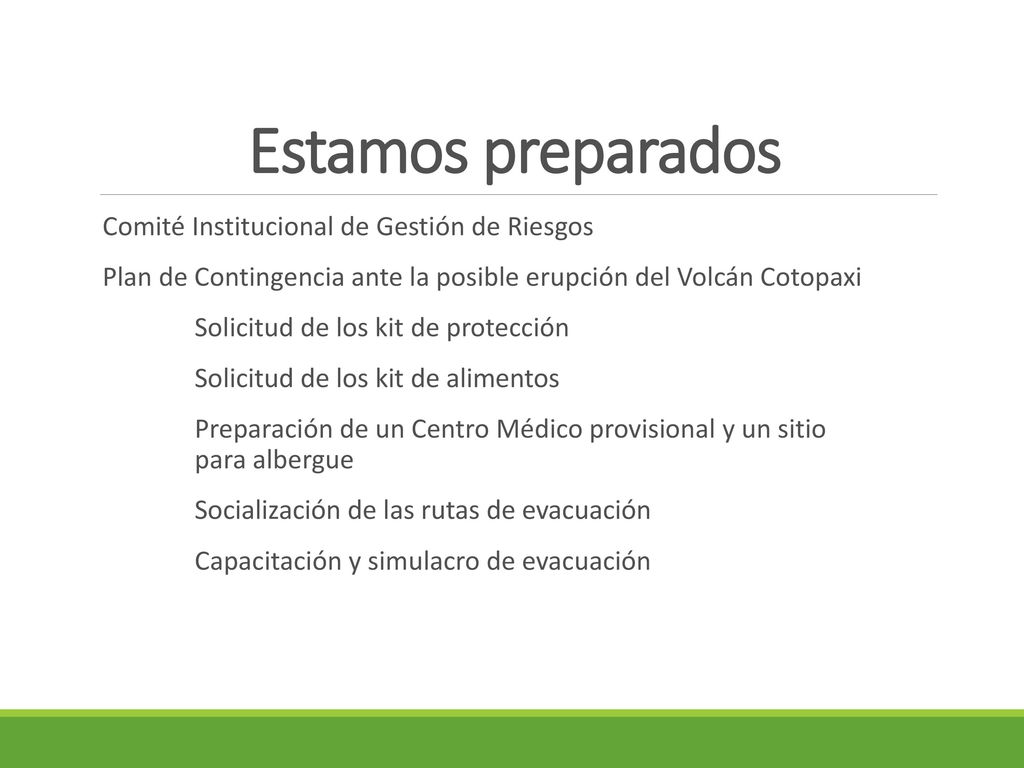 Estamos preparados

Comité Institucional de Gestión de Riesgos

Plan de Contingencia ante la posible erupción del Volcán Cotopaxi

Solicitud de los kit de protección

Solicitud de los kit de alimentos

Preparación de un Centro Médico provisional y un sitio para albergue

Socialización de las rutas de evacuación

Capacitación y simulacro de evacuación